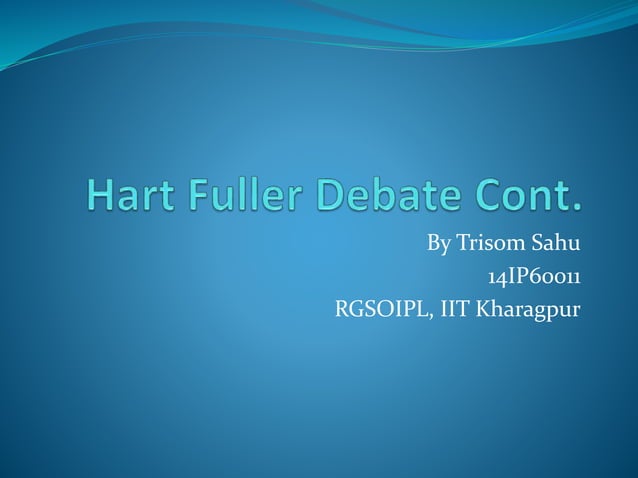 Hart Fuller Debate Cont.

By Trisom Sahu
14IP60011
RGSOIPL, IIT Kharagpur